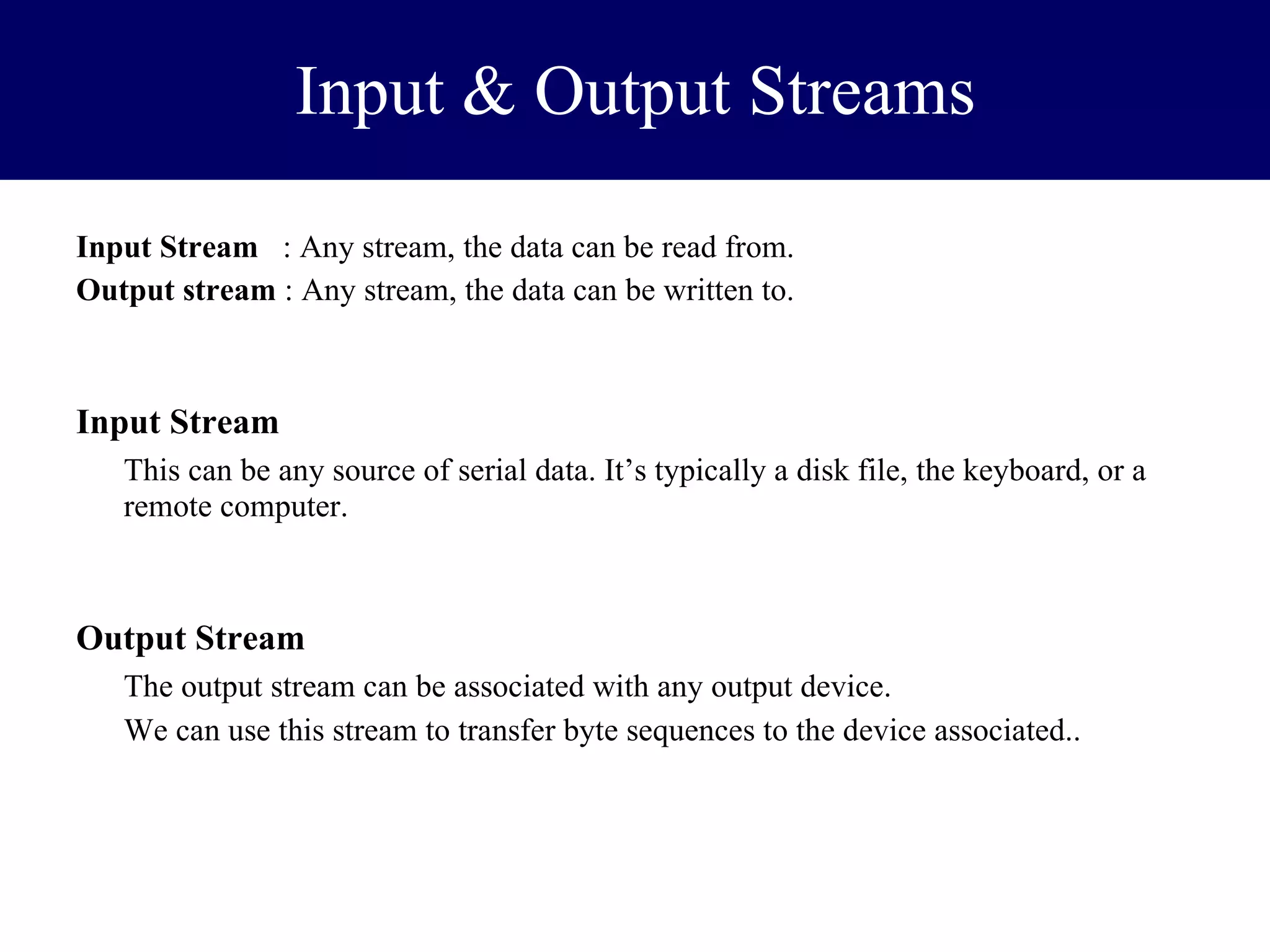 Input & Output Streams

Input Stream : Any stream, the data can be read from.
Output stream : Any stream, the data can be written to.

Input Stream

This can be any source of serial data. It’s typically a disk file, the keyboard, or a remote computer.

Output Stream

The output stream can be associated with any output device.

We can use this stream to transfer byte sequences to the device associated..